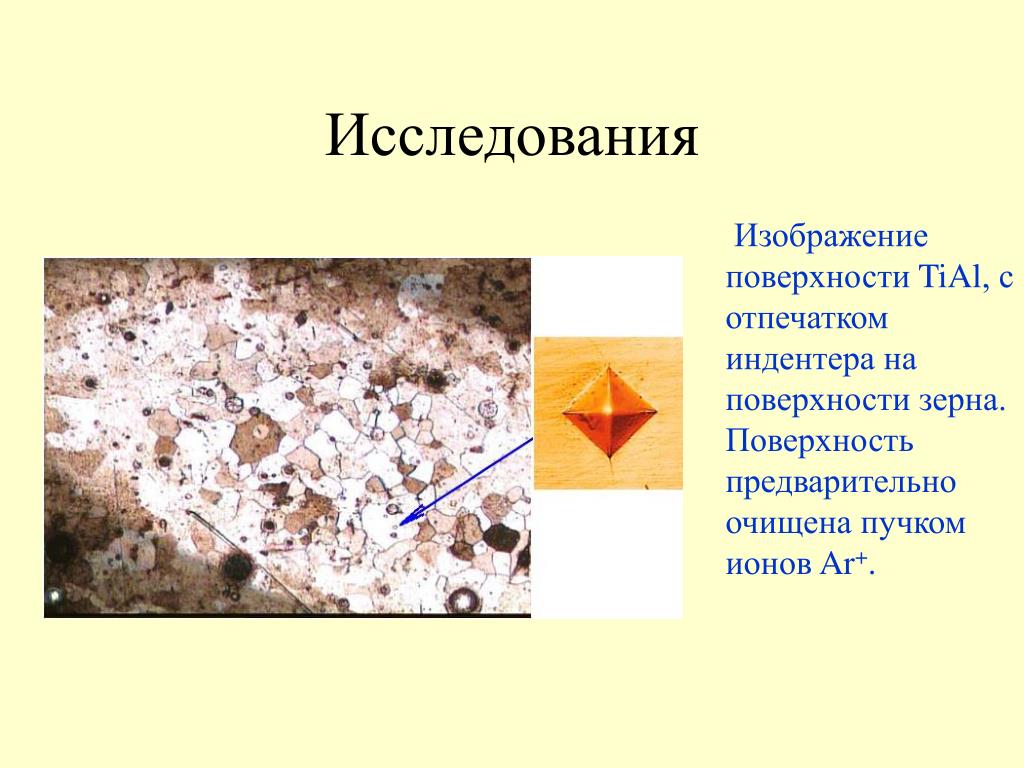 Исследования

Изображение поверхности TiAl, с отпечатком индентера на поверхности зерна. Поверхность предварительно очищена пучком ионов $Ar^+$.